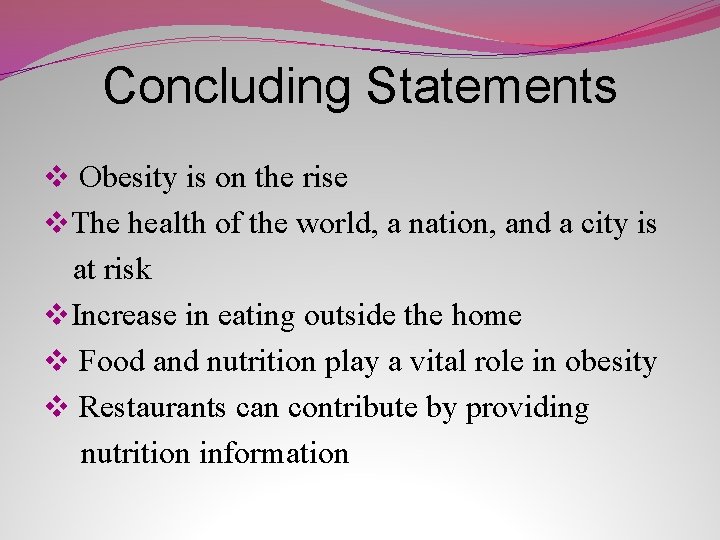 Concluding Statements

❖ Obesity is on the rise
❖ The health of the world, a nation, and a city is at risk
❖ Increase in eating outside the home
❖ Food and nutrition play a vital role in obesity
❖ Restaurants can contribute by providing nutrition information